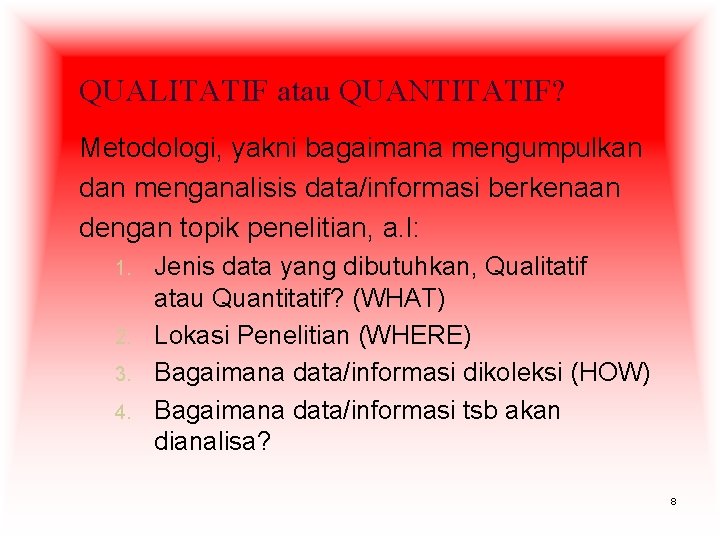 QUALITATIF atau QUANTITATIF?

Metodologi, yakni bagaimana mengumpulkan dan menganalisis data/informasi berkenaan dengan topik penelitian, a.l:

1. Jenis data yang dibutuhkan, Qualitatif atau Quantitatif? (WHAT)
2. Lokasi Penelitian (WHERE)
3. Bagaimana data/informasi dikoleksi (HOW)
4. Bagaimana data/informasi tsb akan dianalisa?

8